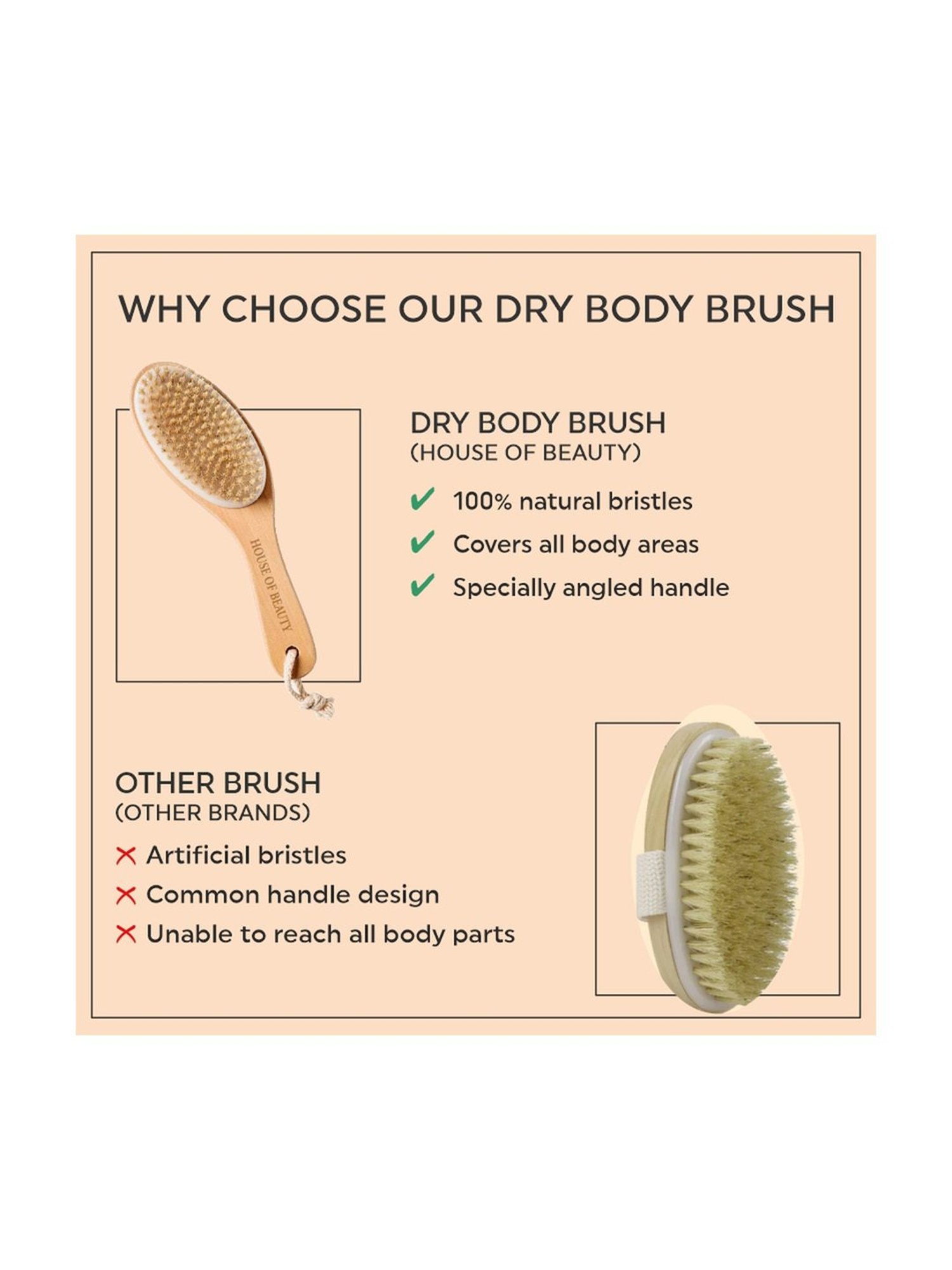 WHY CHOOSE OUR DRY BODY BRUSH

HOUSE OF BEAUTY

DRY BODY BRUSH
(HOUSE OF BEAUTY)

✔ 100% natural bristles
✔ Covers all body areas
✔ Specially angled handle

OTHER BRUSH
(OTHER BRANDS)

✕ Artificial bristles
✕ Common handle design
✕ Unable to reach all body parts